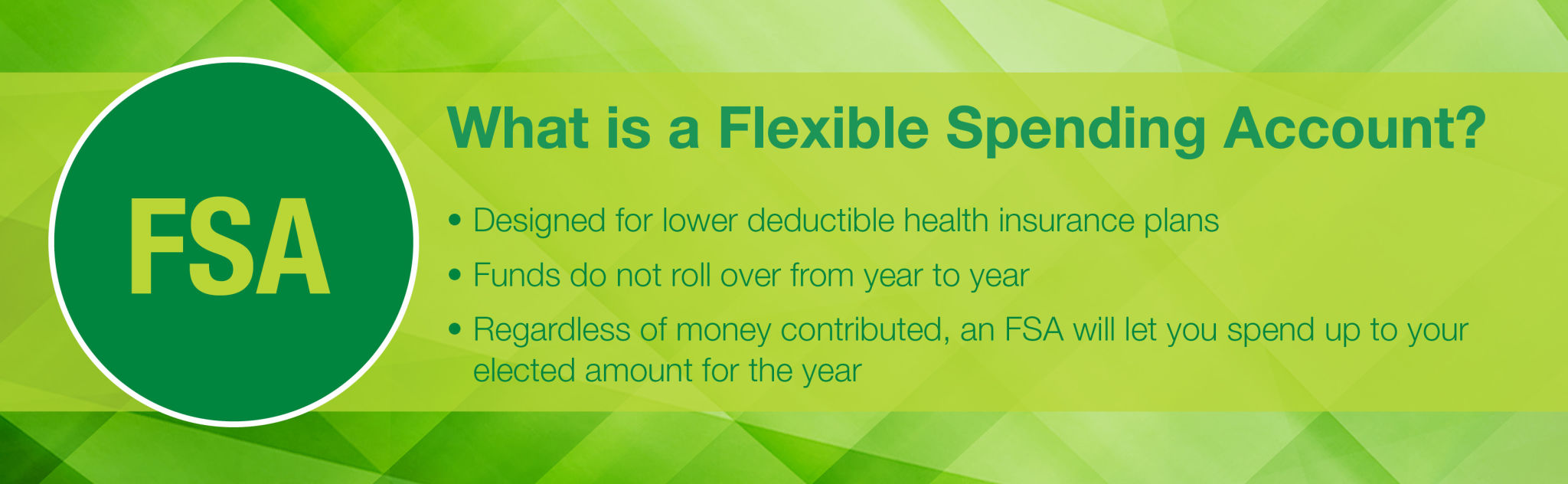 FSA

What is a Flexible Spending Account?

• Designed for lower deductible health insurance plans
• Funds do not roll over from year to year
• Regardless of money contributed, an FSA will let you spend up to your elected amount for the year